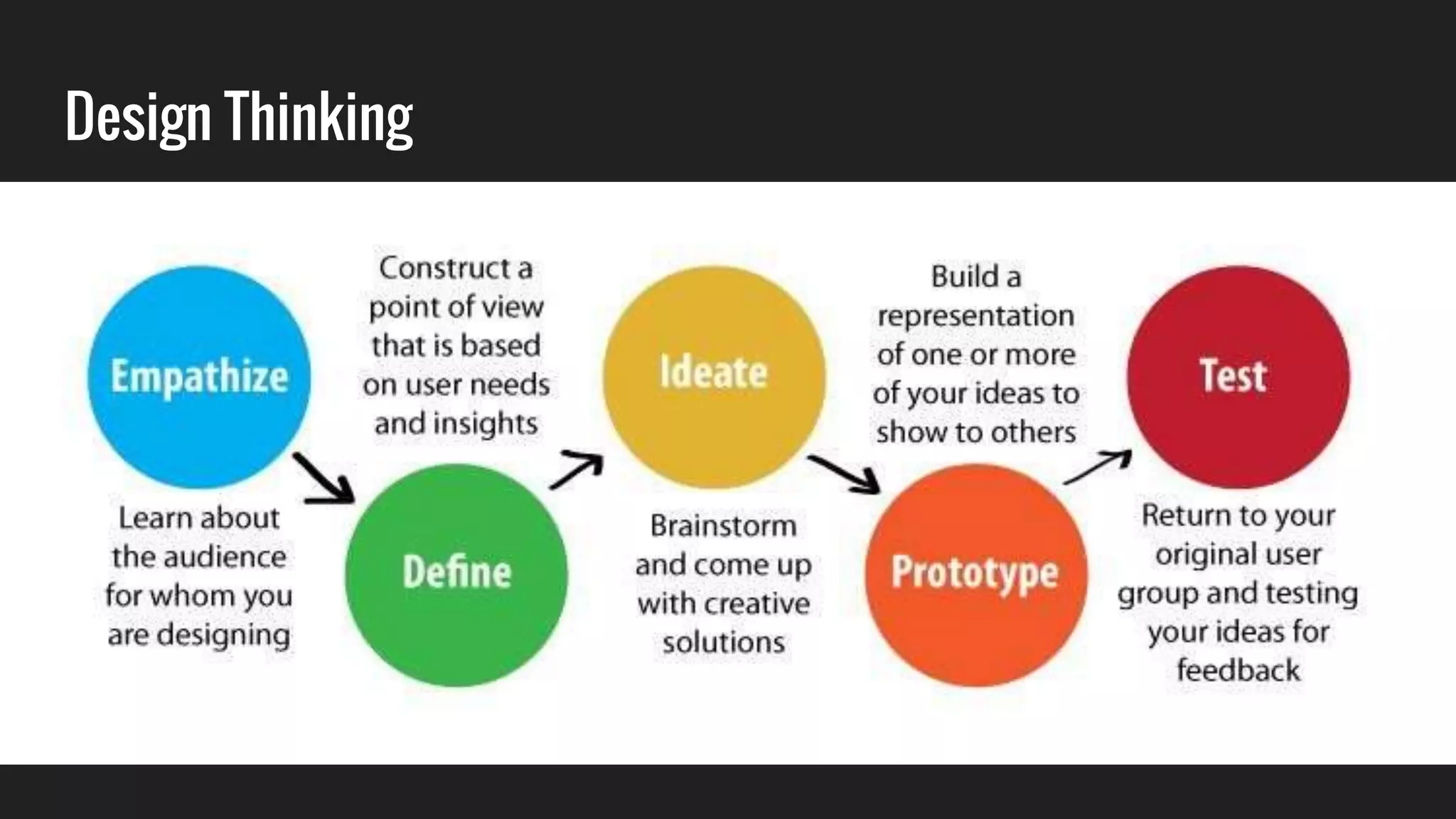 Design Thinking

Empathize

Learn about the audience for whom you are designing

Construct a point of view that is based on user needs and insights

Define

Ideate

Brainstorm and come up with creative solutions

Build a representation of one or more of your ideas to show to others

Prototype

Test

Return to your original user group and testing your ideas for feedback